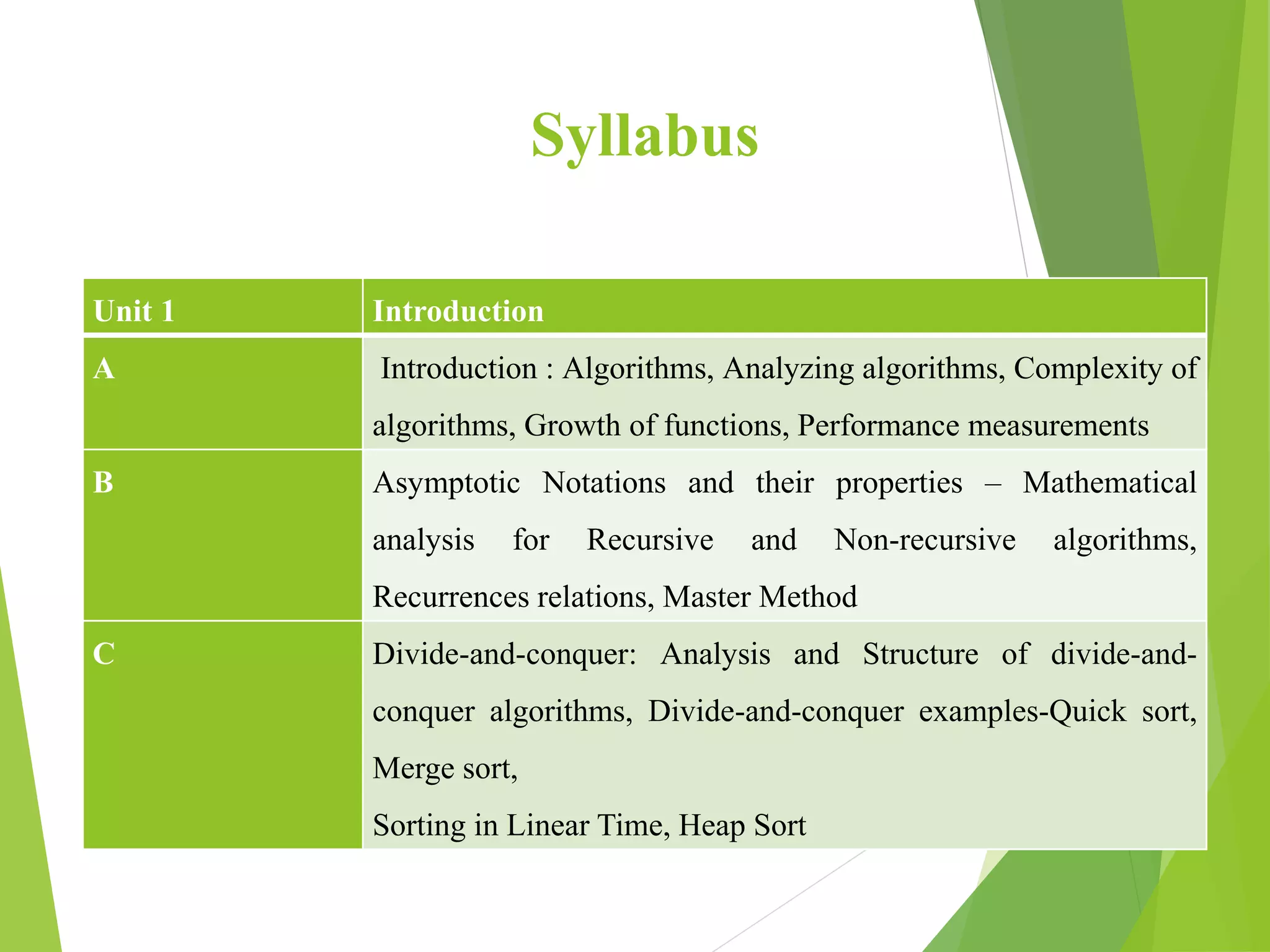 Syllabus

| Unit 1 | Introduction |
|---|---|
| A | Introduction : Algorithms, Analyzing algorithms, Complexity of algorithms, Growth of functions, Performance measurements |
| B | Asymptotic Notations and their properties – Mathematical analysis for Recursive and Non-recursive algorithms, Recurrences relations, Master Method |
| C | Divide-and-conquer: Analysis and Structure of divide-and-conquer algorithms, Divide-and-conquer examples-Quick sort, Merge sort, Sorting in Linear Time, Heap Sort |